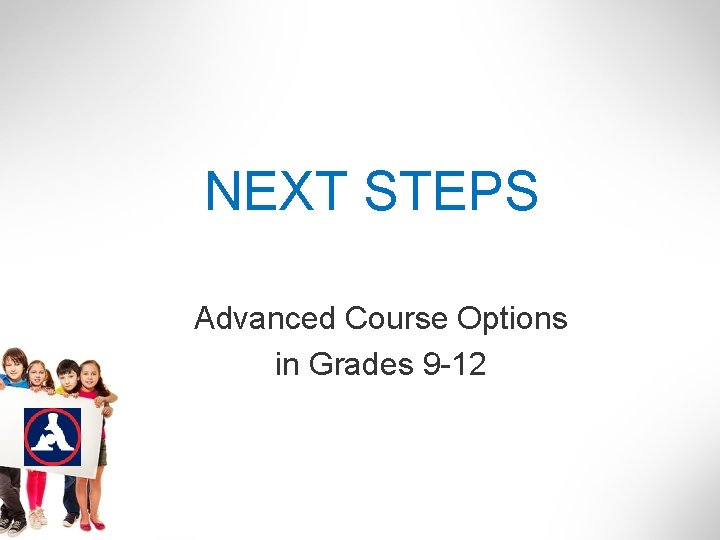 NEXT STEPS

Advanced Course Options in Grades 9-12